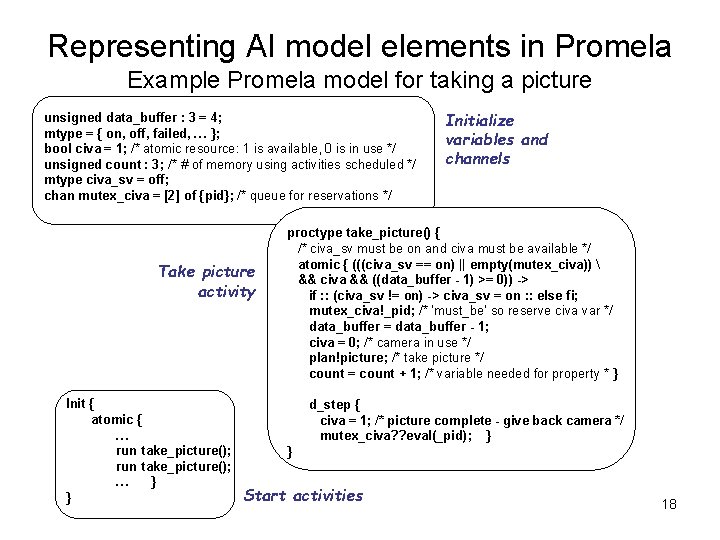 Representing AI model elements in Promela
Example Promela model for taking a picture

unsigned data_buffer : 3 = 4;
mtype = { on, off, failed, … };
bool civa = 1; /* atomic resource: 1 is available, 0 is in use */
unsigned count : 3; /* # of memory using activities scheduled */
mtype civa_sv = off;
chan mutex_civa = [2] of {pid}; /* queue for reservations */

Initialize variables and channels

Take picture activity

proctype take_picture() {
/* civa_sv must be on and civa must be available */
atomic { (((civa_sv == on) || empty(mutex_civa)) \
&& civa && ((data_buffer - 1) >= 0)) ->
if :: (civa_sv != on) -> civa_sv = on :: else fi;
mutex_civa!_pid; /* 'must_be' so reserve civa var */
data_buffer = data_buffer - 1;
civa = 0; /* camera in use */
plan!picture; /* take picture */
count = count + 1; /* variable needed for property * }

d_step {
civa = 1; /* picture complete - give back camera */
mutex_civa??eval(_pid); }
}

Init {
atomic {
…
run take_picture();
run take_picture();
… }
}

Start activities

18